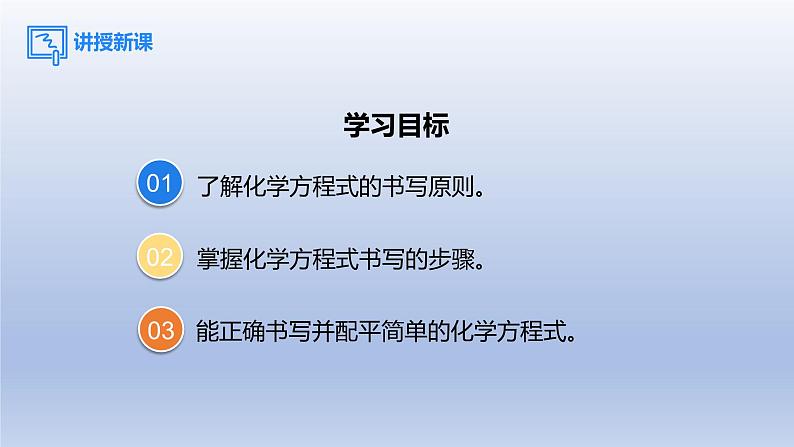 讲授新课

学习目标

01 了解化学方程式的书写原则。

02 掌握化学方程式书写的步骤。

03 能正确书写并配平简单的化学方程式。